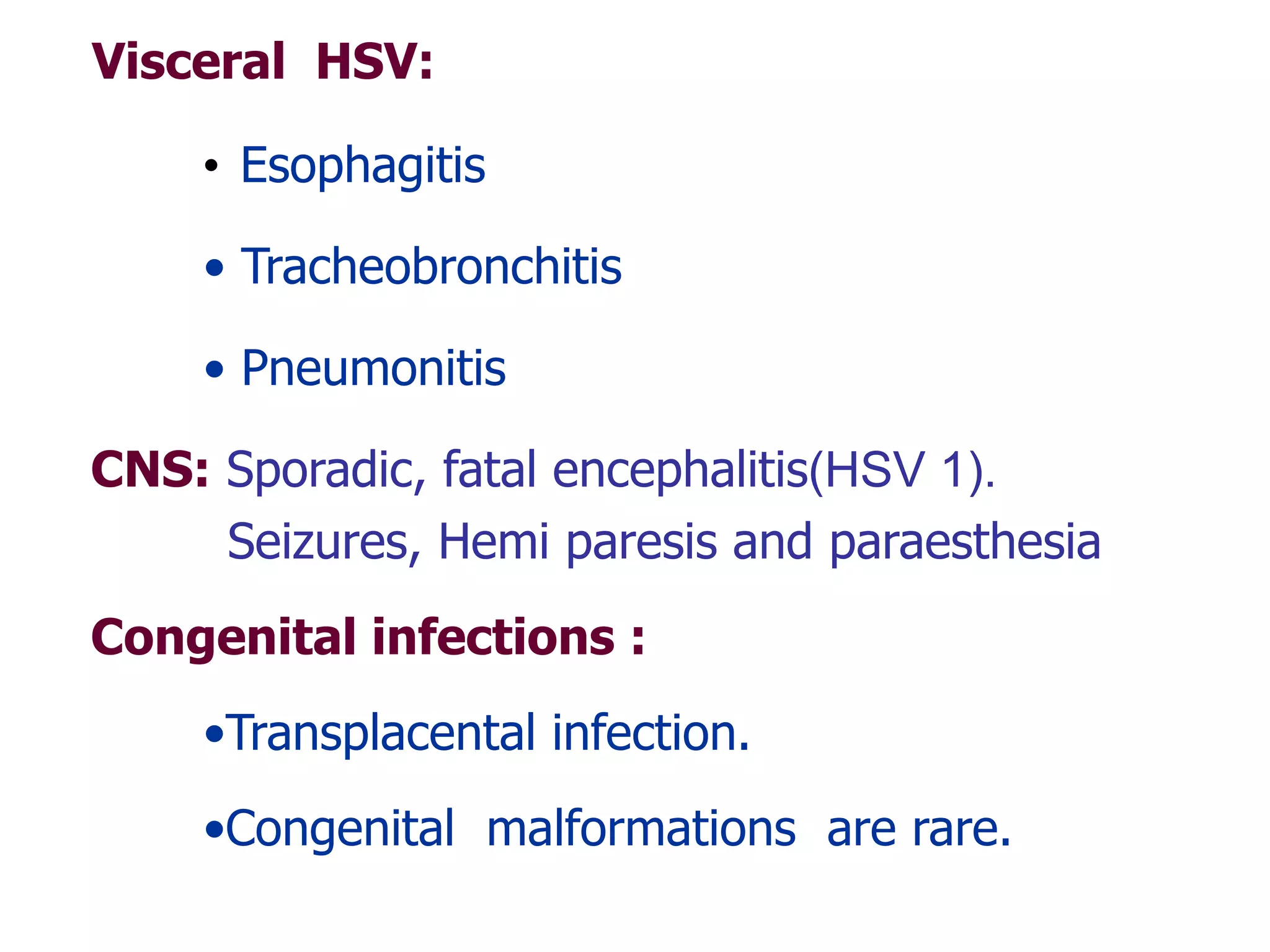 Visceral HSV:

• Esophagitis

• Tracheobronchitis

• Pneumonitis

CNS: Sporadic, fatal encephalitis(HSV 1). Seizures, Hemi paresis and paraesthesia

Congenital infections :

•Transplacental infection.

•Congenital malformations are rare.